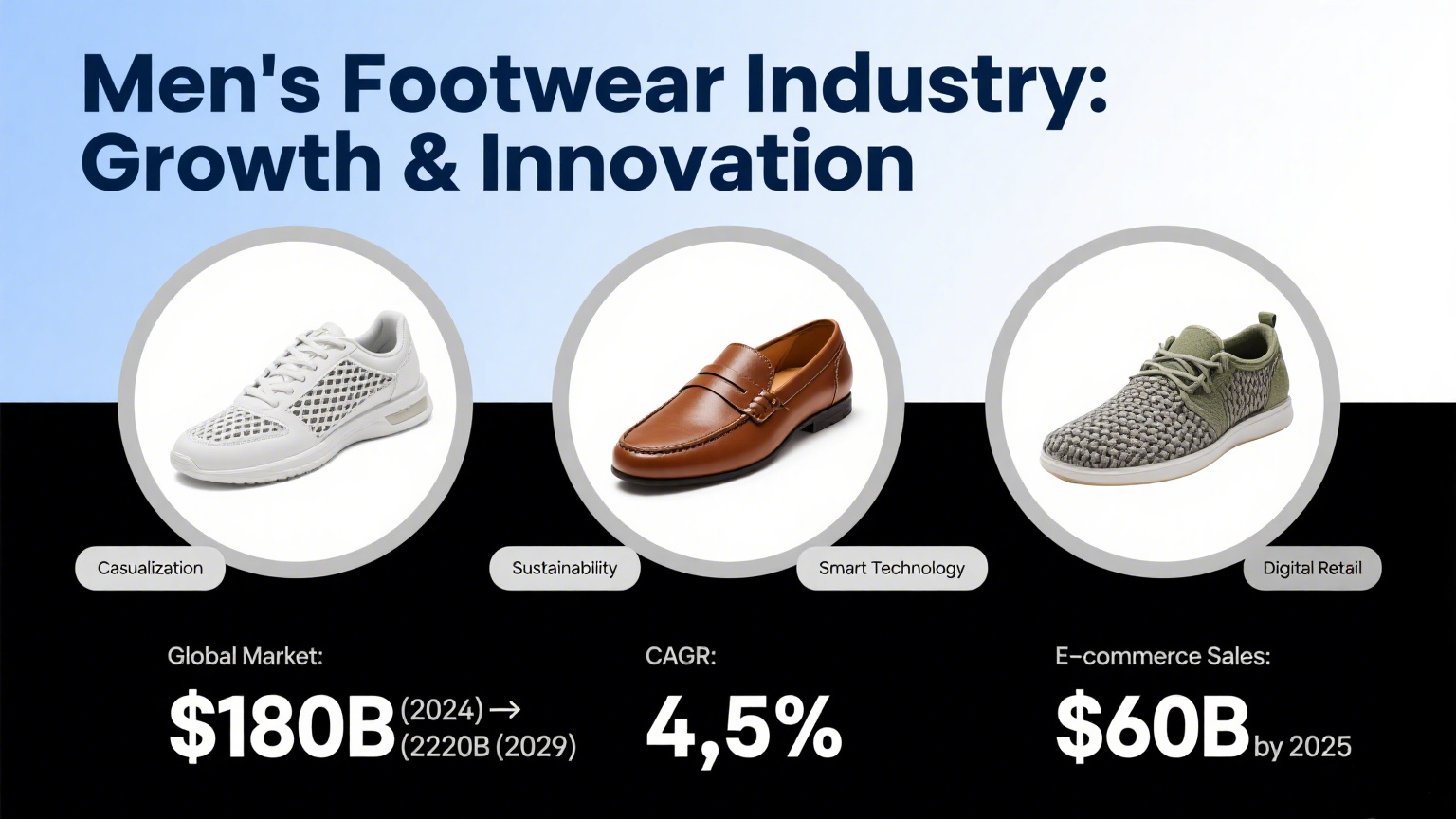 Men's Footwear Industry: Growth & Innovation

Casualization

Sustainability

Smart Technology

Digital Retail

Global Market:

$180B (2024) → (2220B (2029)

CAGR:

4,5%

E-commerce Sales:

$60B by 2025